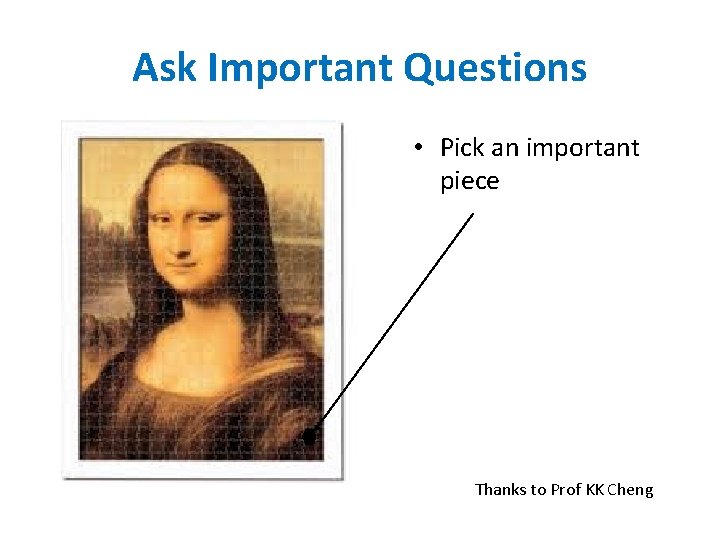 Ask Important Questions

• Pick an important piece

Thanks to Prof KK Cheng